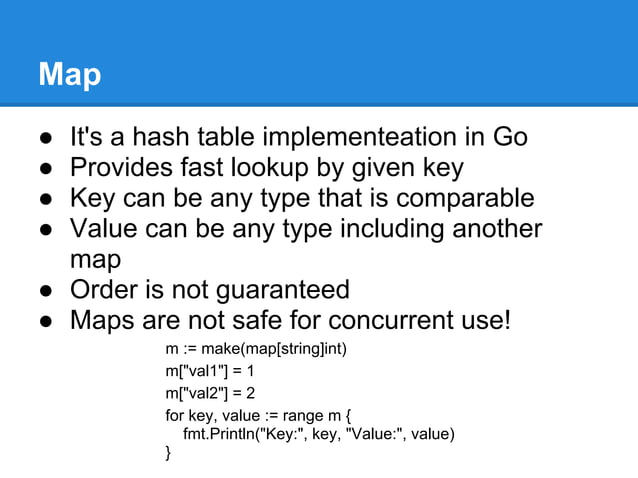 Map

● It's a hash table implementeation in Go
● Provides fast lookup by given key
● Key can be any type that is comparable
● Value can be any type including another map
● Order is not guaranteed
● Maps are not safe for concurrent use!

m := make(map[string]int)
m["val1"] = 1
m["val2"] = 2
for key, value := range m {
    fmt.Println("Key:", key, "Value:", value)
}